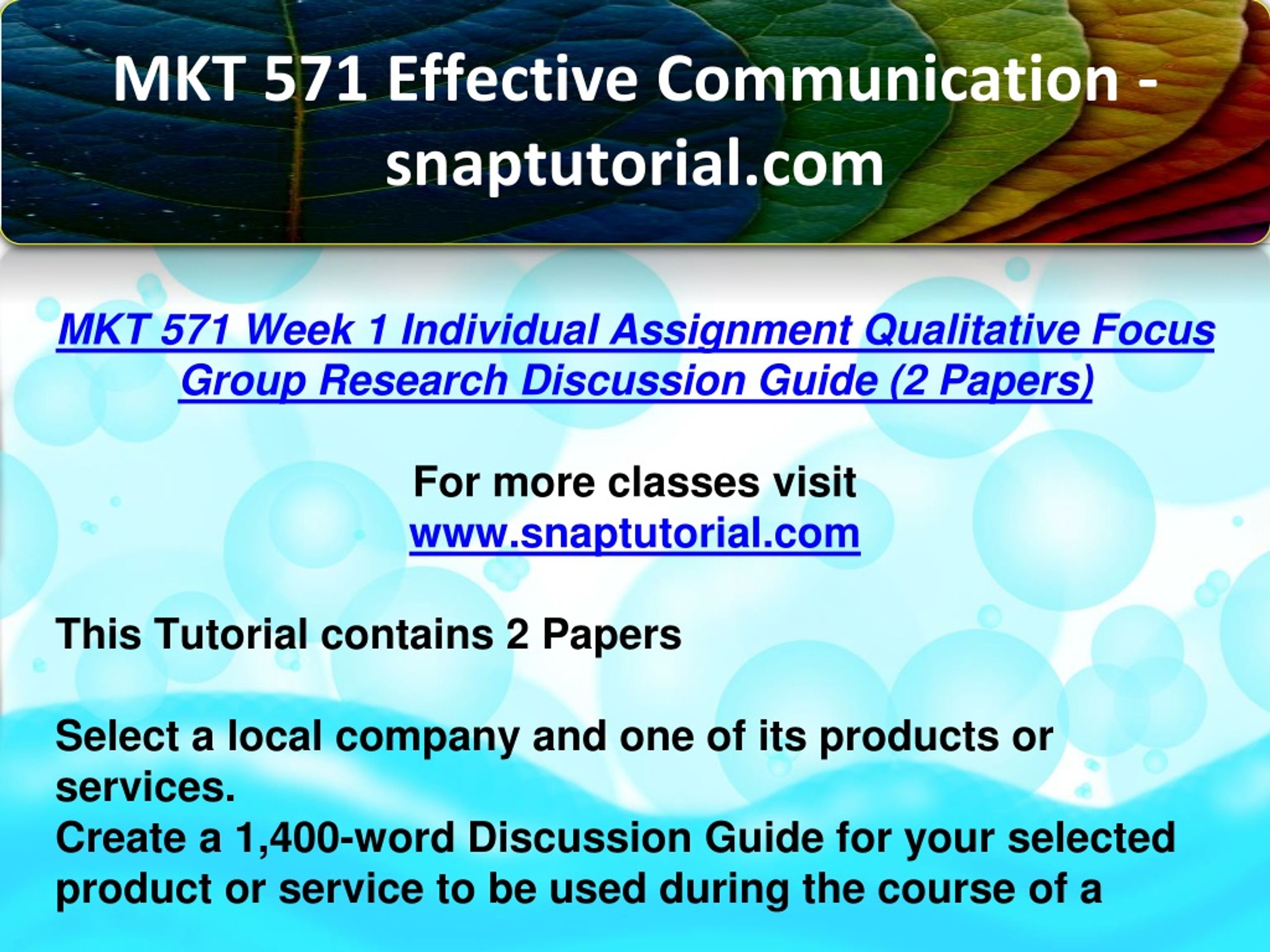 MKT 571 Effective Communication - snaptutorial.com

MKT 571 Week 1 Individual Assignment Qualitative Focus Group Research Discussion Guide (2 Papers)

For more classes visit
www.snaptutorial.com

This Tutorial contains 2 Papers

Select a local company and one of its products or services.
Create a 1,400-word Discussion Guide for your selected product or service to be used during the course of a